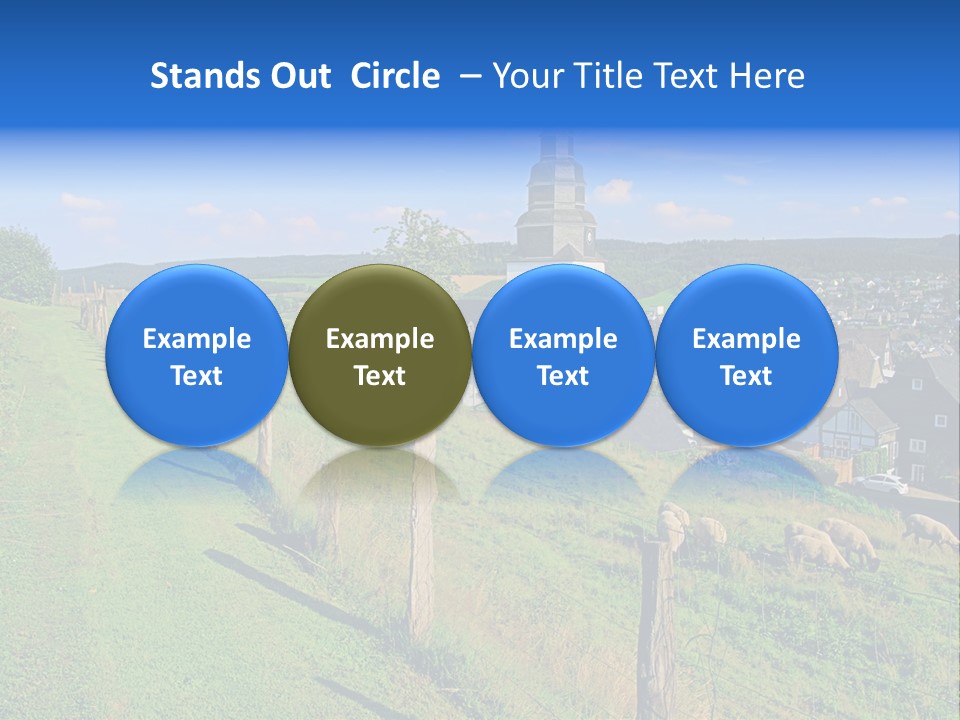 Stands Out Circle – Your Title Text Here

Example Text

Example Text

Example Text

Example Text